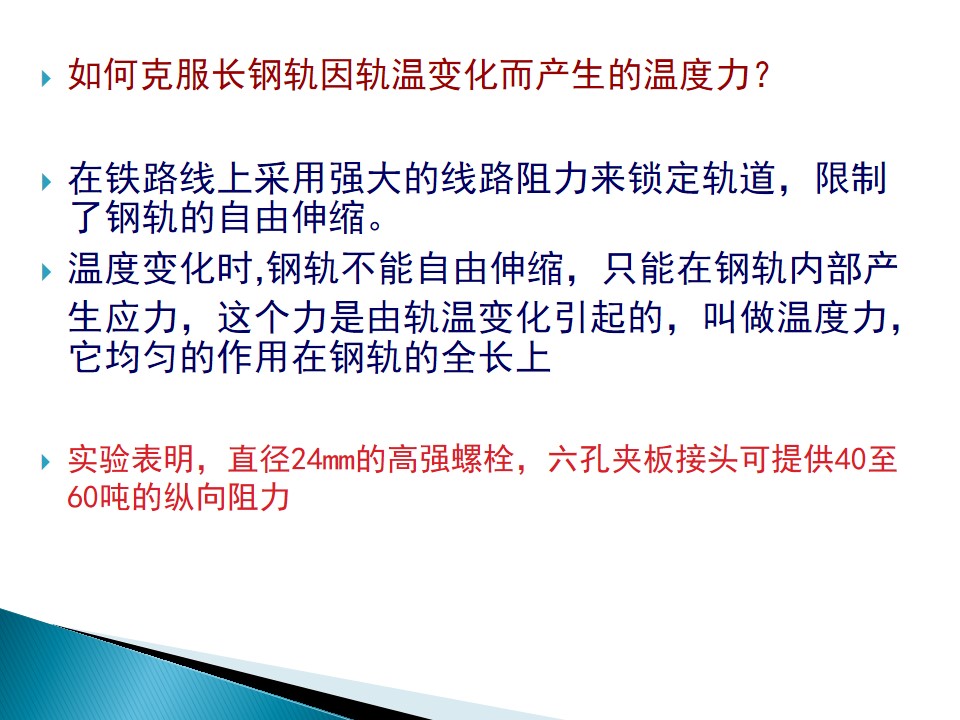 如何克服长钢轨因轨温变化而产生的温度力？

在铁路线上采用强大的线路阻力来锁定轨道，限制了钢轨的自由伸缩。

温度变化时,钢轨不能自由伸缩，只能在钢轨内部产生应力，这个力是由轨温变化引起的，叫做温度力，它均匀的作用在钢轨的全长上

实验表明，直径24mm的高强螺栓，六孔夹板接头可提供40至60吨的纵向阻力